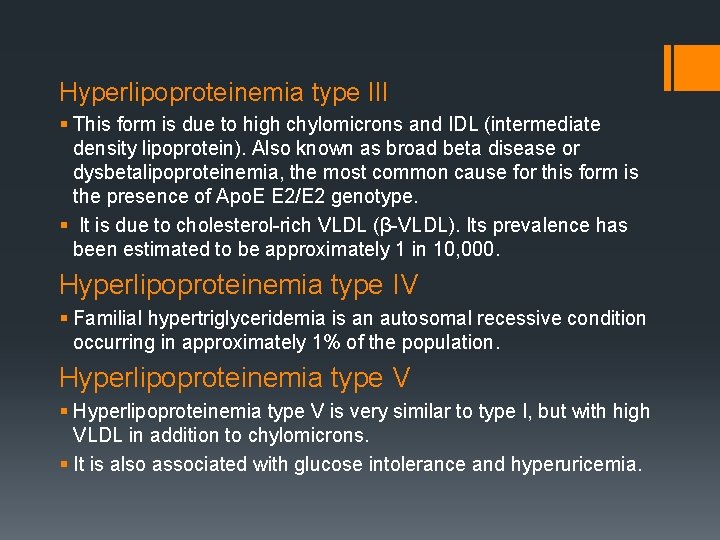 Hyperlipoproteinemia type III

▪ This form is due to high chylomicrons and IDL (intermediate density lipoprotein). Also known as broad beta disease or dysbetalipoproteinemia, the most common cause for this form is the presence of ApoE E2/E2 genotype.

▪ It is due to cholesterol-rich VLDL (β-VLDL). Its prevalence has been estimated to be approximately 1 in 10,000.

Hyperlipoproteinemia type IV

▪ Familial hypertriglyceridemia is an autosomal recessive condition occurring in approximately 1% of the population.

Hyperlipoproteinemia type V

▪ Hyperlipoproteinemia type V is very similar to type I, but with high VLDL in addition to chylomicrons.

▪ It is also associated with glucose intolerance and hyperuricemia.